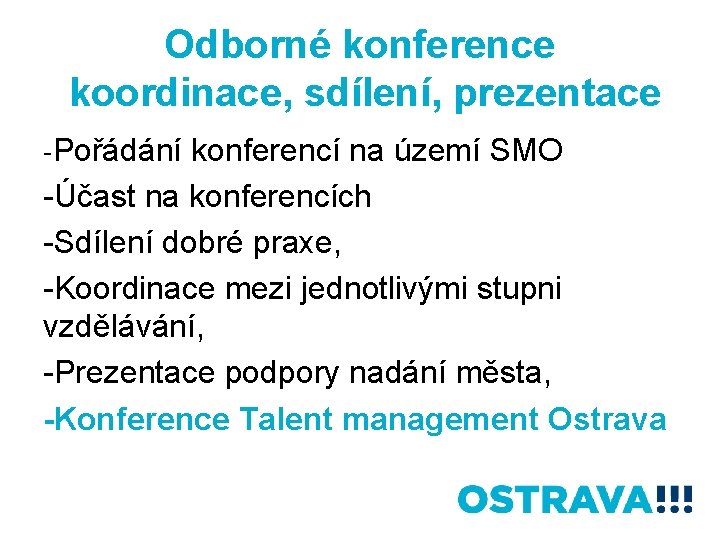 Odborné konference koordinace, sdílení, prezentace

-Pořádání konferencí na území SMO

-Účast na konferencích

-Sdílení dobré praxe,

-Koordinace mezi jednotlivými stupni vzdělávání,

-Prezentace podpory nadání města,

-Konference Talent management Ostrava

OSTRAVA!!!